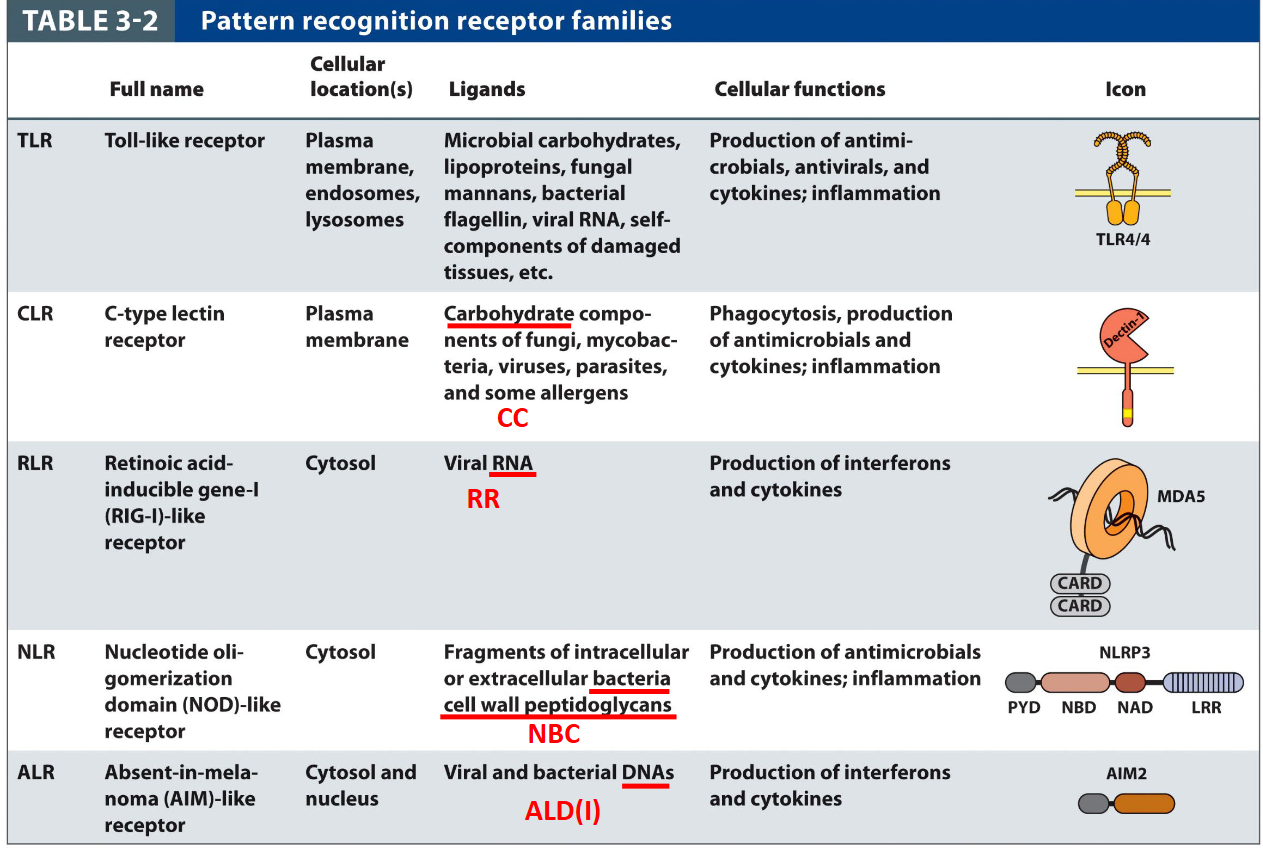 TABLE 3-2 Pattern recognition receptor families

| | Full name | Cellular location(s) | Ligands | Cellular functions | Icon |
|---|---|---|---|---|---|
| TLR | Toll-like receptor | Plasma membrane, endosomes, lysosomes | Microbial carbohydrates, lipoproteins, fungal mannans, bacterial flagellin, viral RNA, self-components of damaged tissues, etc. | Production of antimicrobials, antivirals, and cytokines; inflammation | TLR4/4 |
| CLR | C-type lectin receptor | Plasma membrane | Carbohydrate components of fungi, mycobacteria, viruses, parasites, and some allergens CC | Phagocytosis, production of antimicrobials and cytokines; inflammation | Dectin-1 |
| RLR | Retinoic acid-inducible gene-I (RIG-I)-like receptor | Cytosol | Viral RNA RR | Production of interferons and cytokines | MDA5 CARD CARD |
| NLR | Nucleotide oligomerization domain (NOD)-like receptor | Cytosol | Fragments of intracellular or extracellular bacteria cell wall peptidoglycans NBC | Production of antimicrobials and cytokines; inflammation | NLRP3 PYD NBD NAD LRR |
| ALR | Absent-in-melanoma (AIM)-like receptor | Cytosol and nucleus | Viral and bacterial DNAs ALD(I) | Production of interferons and cytokines | AIM2 |